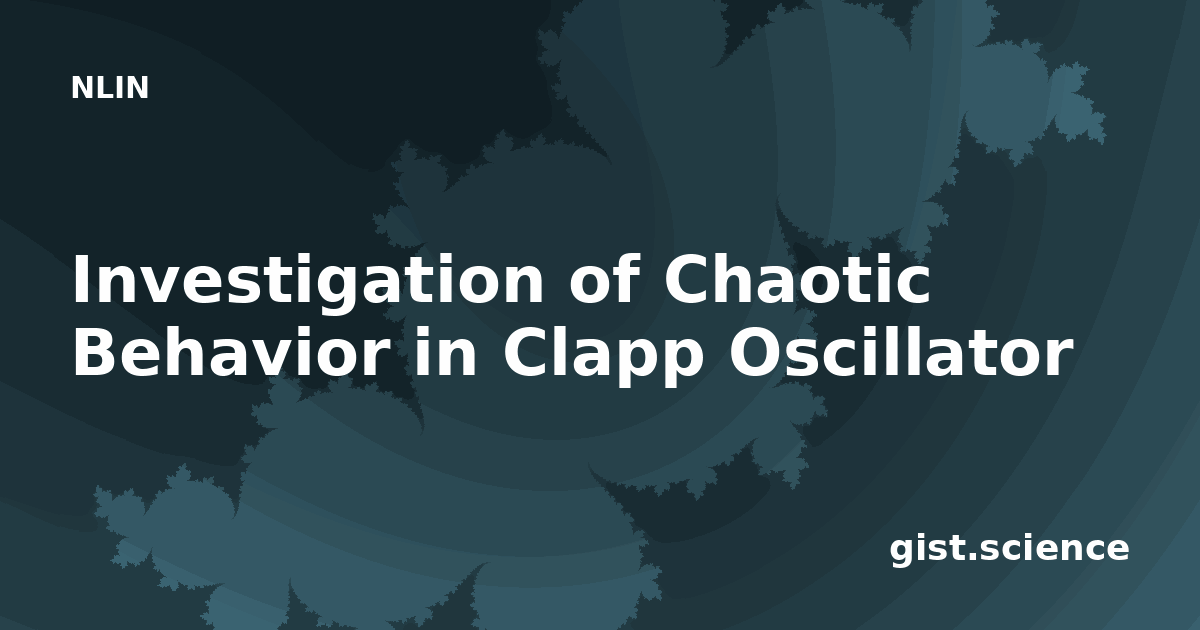 NLIN

Investigation of Chaotic Behavior in Clapp Oscillator

gist.science